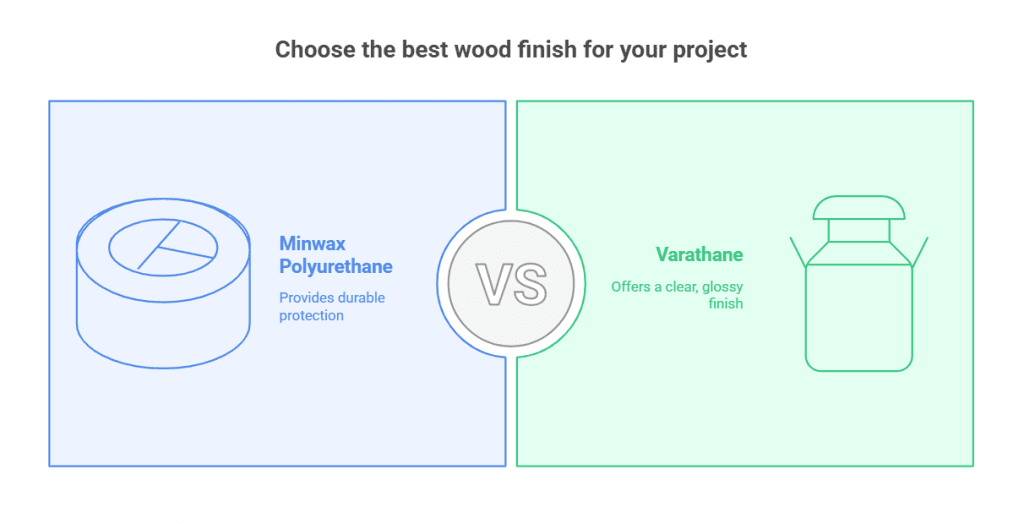 Choose the best wood finish for your project

Minwax Polyurethane

Provides durable protection

VS

Varathane

Offers a clear, glossy finish